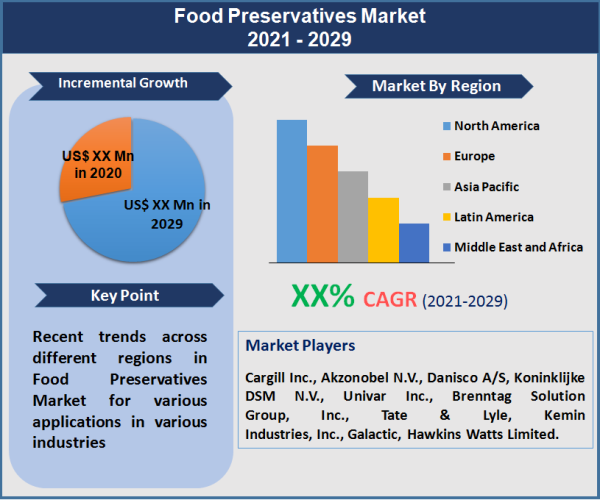 Food Preservatives Market
2021 - 2029

Incremental Growth

US$ XX Mn in 2020

US$ XX Mn in 2029

Key Point

Recent trends across different regions in Food Preservatives Market for various applications in various industries

Market By Region

North America
Europe
Asia Pacific
Latin America
Middle East and Africa

XX% CAGR (2021-2029)

Market Players

Cargill Inc., Akzonobel N.V., Danisco A/S, Koninklijke DSM N.V., Univar Inc., Brenntag Solution Group, Inc., Tate & Lyle, Kemin Industries, Inc., Galactic, Hawkins Watts Limited.